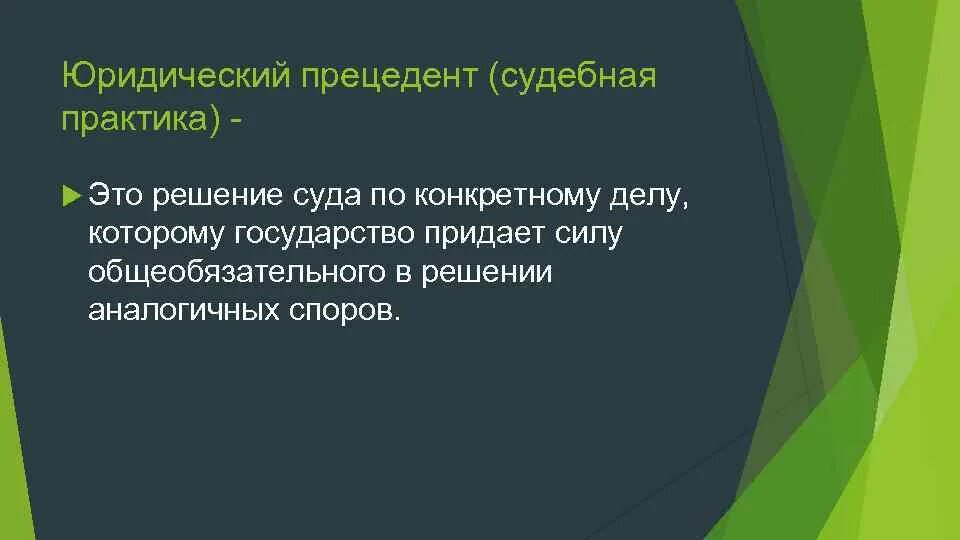 Юридический прецедент (судебная практика) -

Это решение суда по конкретному делу, которому государство придает силу общеобязательного в решении аналогичных споров.